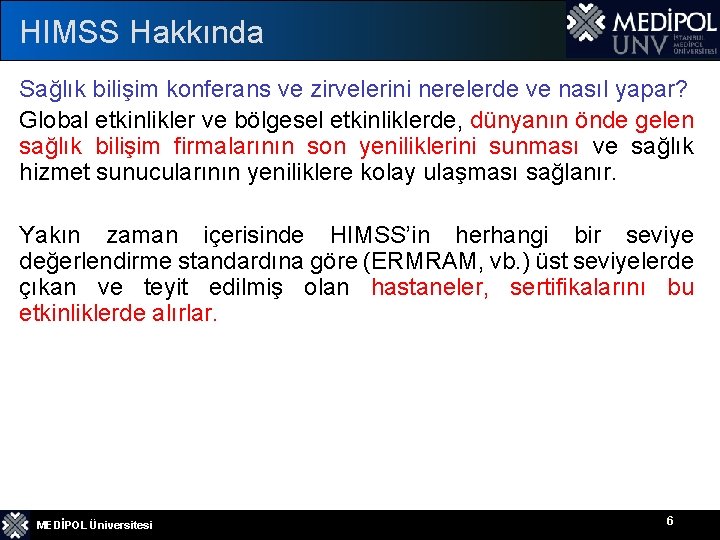 HIMSS Hakkında

MEDİPOL UNV İSTANBUL MEDİPOL ÜNİVERSİTESİ

Sağlık bilişim konferans ve zirvelerini nerelerde ve nasıl yapar?

Global etkinlikler ve bölgesel etkinliklerde, dünyanın önde gelen sağlık bilişim firmalarının son yeniliklerini sunması ve sağlık hizmet sunucularının yeniliklere kolay ulaşması sağlanır.

Yakın zaman içerisinde HIMSS'in herhangi bir seviye değerlendirme standardına göre (ERMRAM, vb.) üst seviyelerde çıkan ve teyit edilmiş olan hastaneler, sertifikalarını bu etkinliklerde alırlar.

MEDİPOL Üniversitesi

6